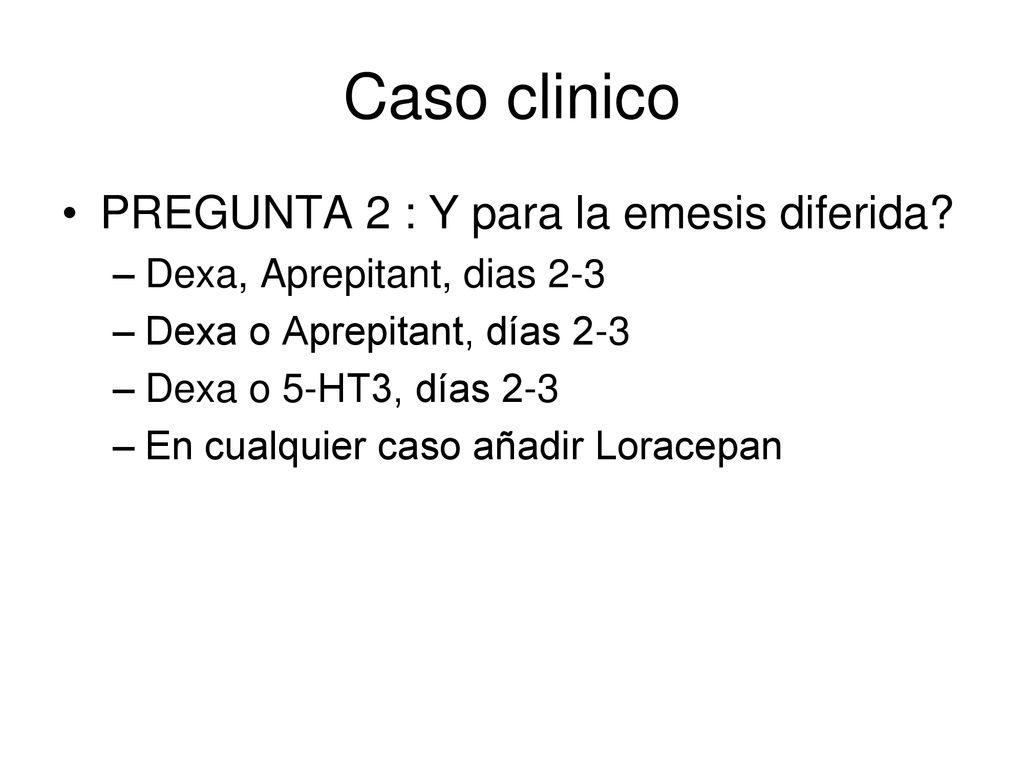 Caso clinico

• PREGUNTA 2 : Y para la emesis diferida?
– Dexa, Aprepitant, dias 2-3
– Dexa o Aprepitant, días 2-3
– Dexa o 5-HT3, días 2-3
– En cualquier caso añadir Loracepan